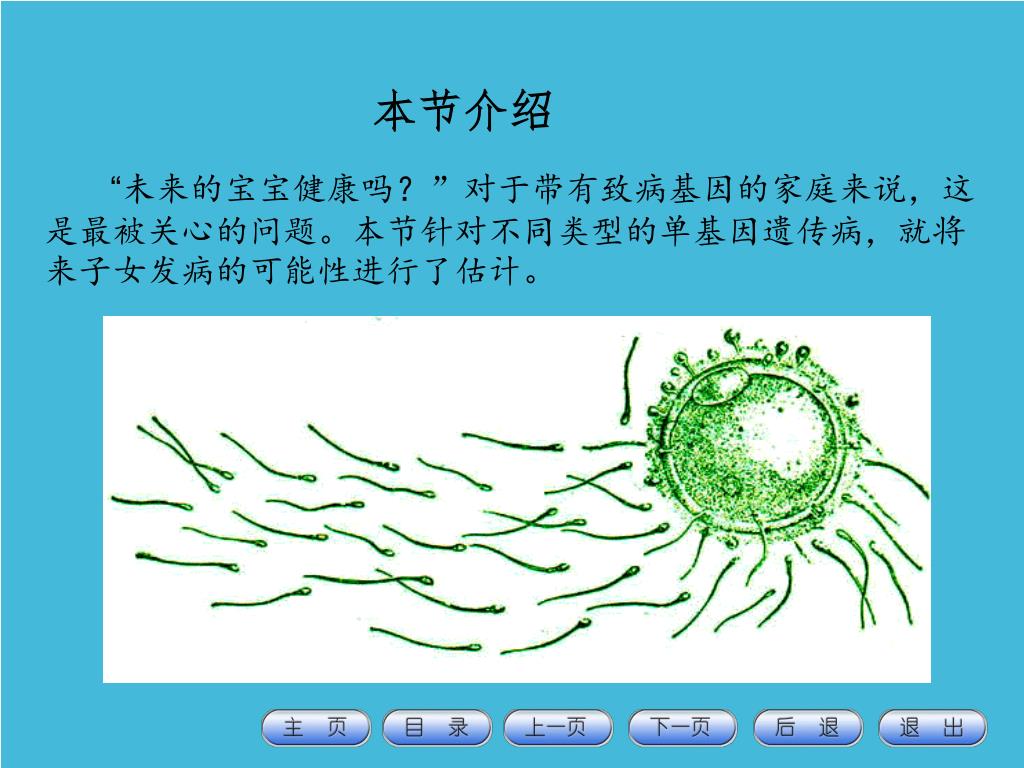 本节介绍

“未来的宝宝健康吗？”对于带有致病基因的家庭来说，这是最被关心的问题。本节针对不同类型的单基因遗传病，就将来子女发病的可能性进行了估计。

主 页
目 录
上一页
下一页
后 退
退 出